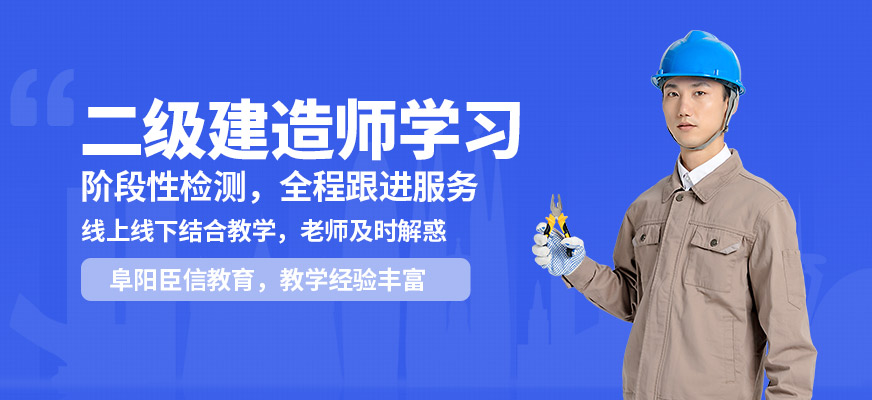 二级建造师学习

阶段性检测，全程跟进服务

线上线下结合教学，老师及时解惑

阜阳臣信教育，教学经验丰富